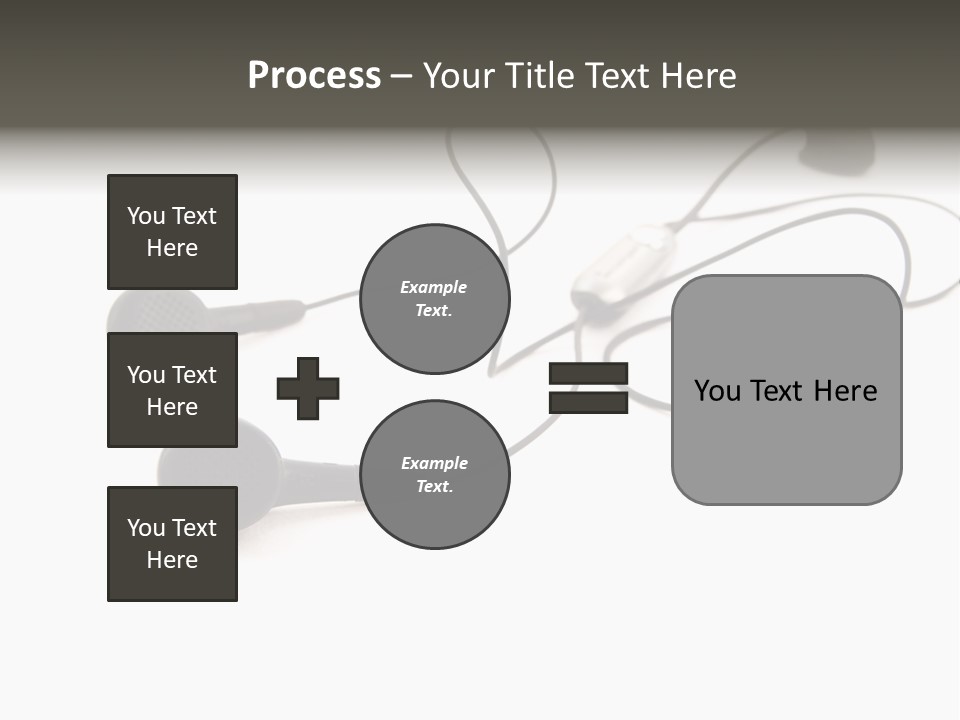 Process – Your Title Text Here

You Text Here

You Text Here

You Text Here

Example Text.

Example Text.

You Text Here